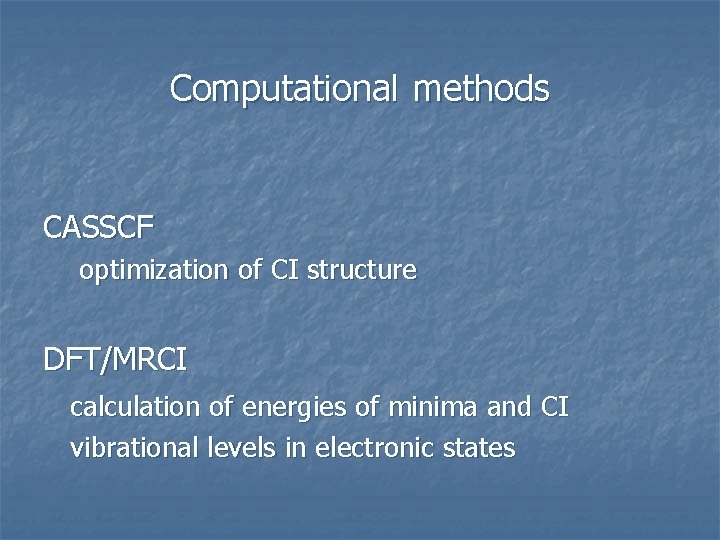 Computational methods

CASSCF

optimization of CI structure

DFT/MRCI

calculation of energies of minima and CI

vibrational levels in electronic states